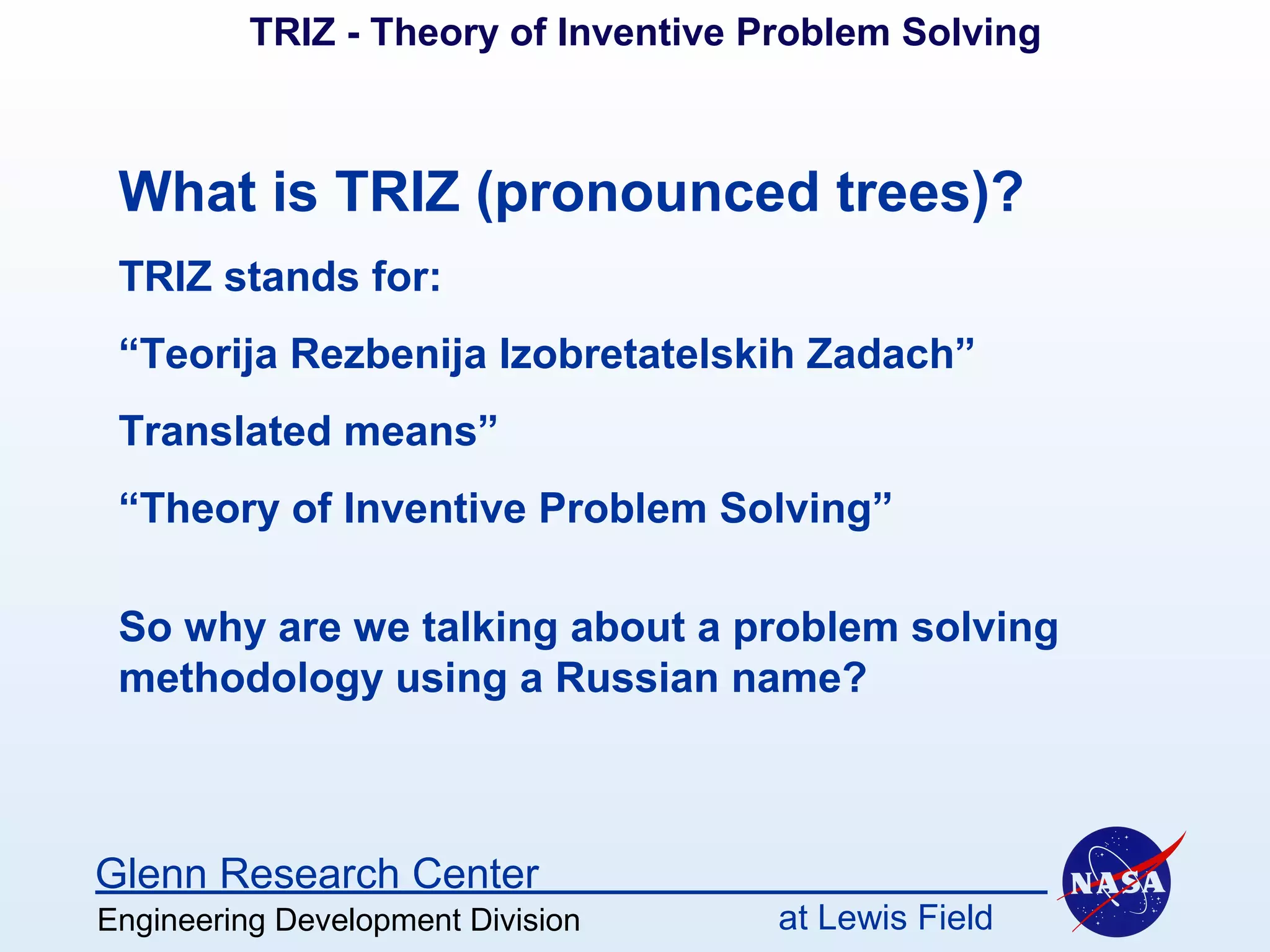 TRIZ - Theory of Inventive Problem Solving

What is TRIZ (pronounced trees)?

TRIZ stands for:

“Teorija Rezbenija Izobretatelskih Zadach”

Translated means”

“Theory of Inventive Problem Solving”

So why are we talking about a problem solving methodology using a Russian name?

Glenn Research Center

Engineering Development Division

at Lewis Field

NASA